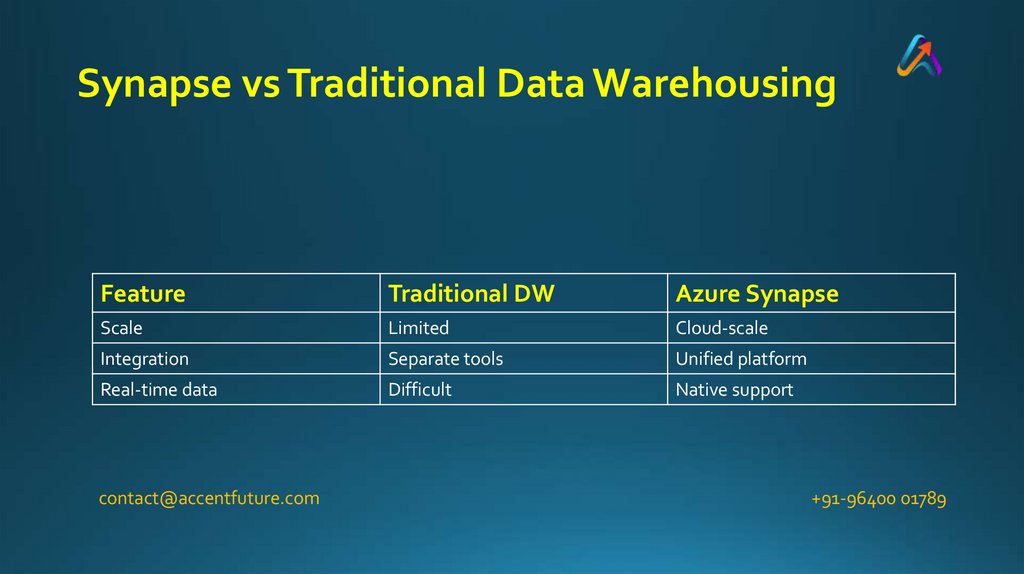 Synapse vs Traditional Data Warehousing

| Feature | Traditional DW | Azure Synapse |
|---|---|---|
| Scale | Limited | Cloud-scale |
| Integration | Separate tools | Unified platform |
| Real-time data | Difficult | Native support |

contact@accentfuture.com

+91-96400 01789